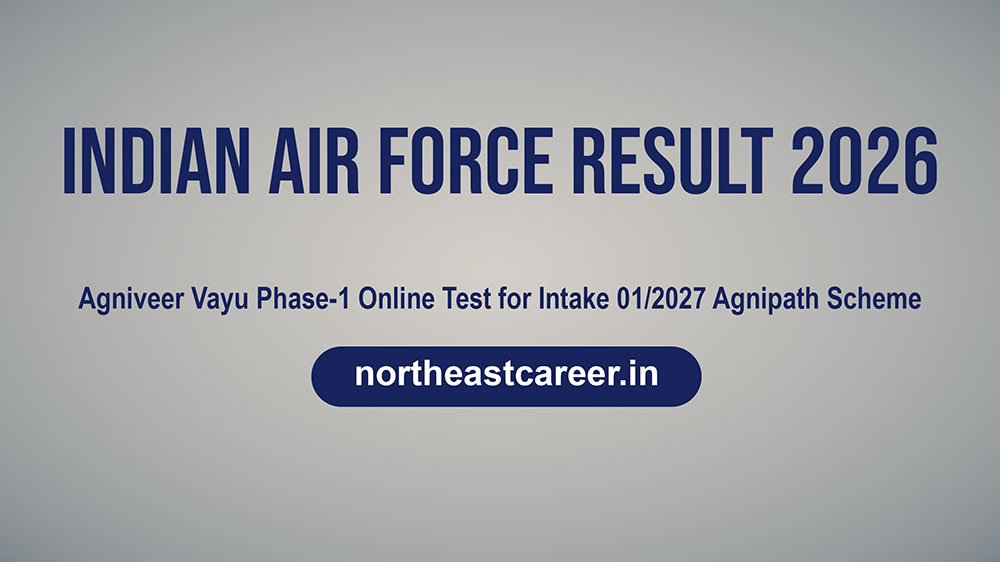 INDIAN AIR FORCE RESULT 2026

Agniveer Vayu Phase-1 Online Test for Intake 01/2027 Agnipath Scheme

northeastcareer.in